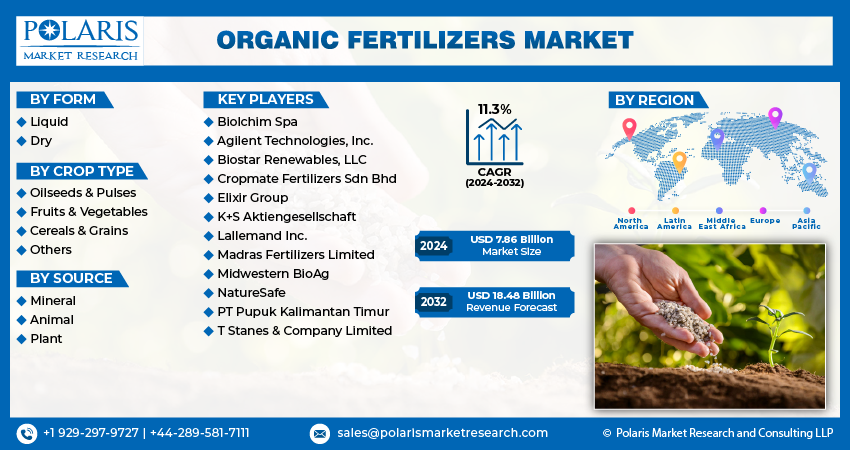 POLARIS
MARKET RESEARCH

ORGANIC FERTILIZERS MARKET

BY FORM
◆ Liquid
◆ Dry

BY CROP TYPE
◆ Oilseeds & Pulses
◆ Fruits & Vegetables
◆ Cereals & Grains
◆ Others

BY SOURCE
◆ Mineral
◆ Animal
◆ Plant

KEY PLAYERS
◆ Biolchim Spa
◆ Agilent Technologies, Inc.
◆ Biostar Renewables, LLC
◆ Cropmate Fertilizers Sdn Bhd
◆ Elixir Group
◆ K+S Aktiengesellschaft
◆ Lallemand Inc.
◆ Madras Fertilizers Limited
◆ Midwestern BioAg
◆ NatureSafe
◆ PT Pupuk Kalimantan Timur
◆ T Stanes & Company Limited

11.3%
CAGR
(2024-2032)

2024 USD 7.86 Billion Market Size

2032 USD 18.48 Billion Revenue Forecast

BY REGION
North America
Latin America
Middle East Africa
Europe
Asia Pacific

+1 929-297-9727 | +44-289-581-7111
sales@polarismarketresearch.com
© Polaris Market Research and Consulting LLP